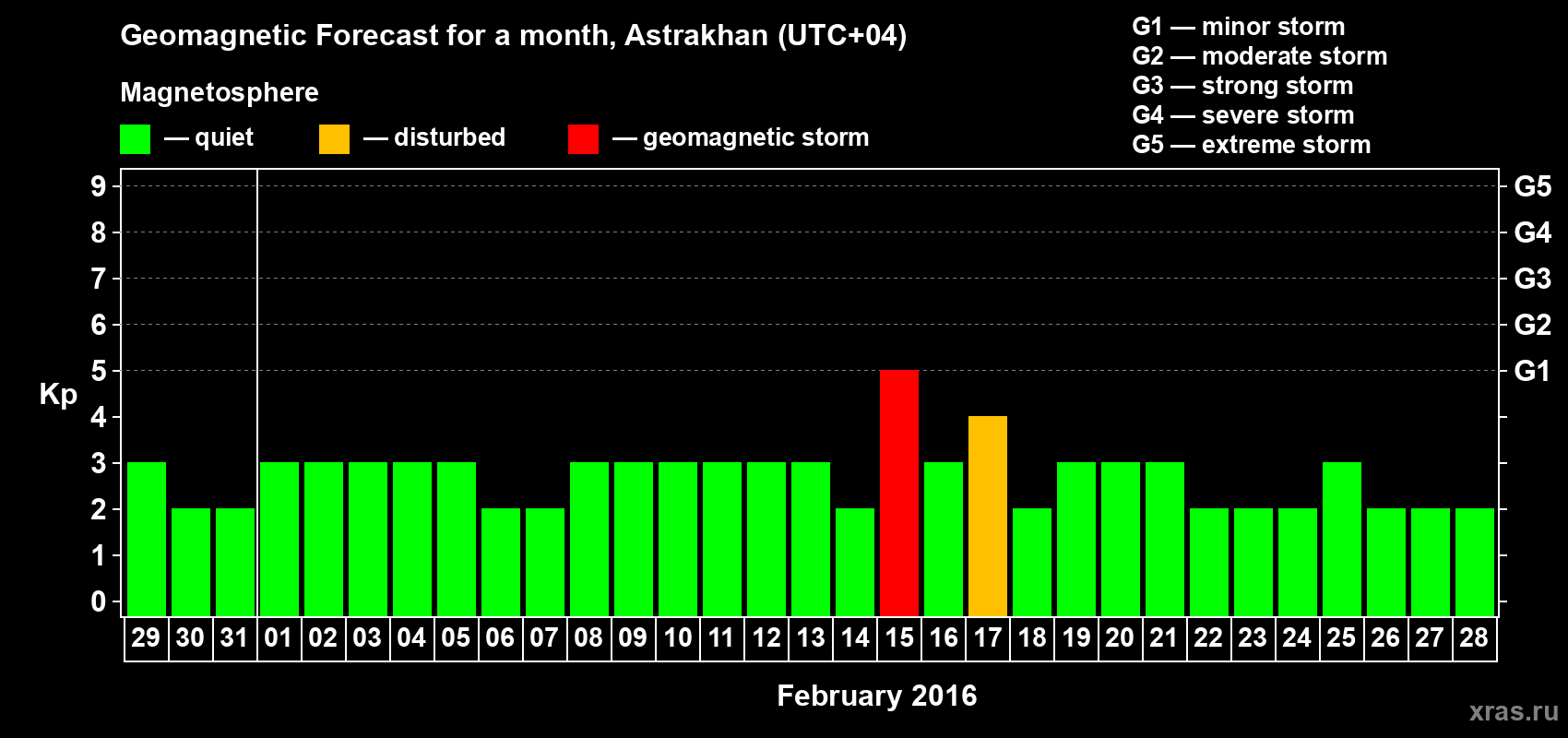 Geomagnetic Forecast for a month, Astrakhan (UTC+04)

Magnetosphere

— quiet — disturbed — geomagnetic storm

G1 — minor storm
G2 — moderate storm
G3 — strong storm
G4 — severe storm
G5 — extreme storm

Kp

9 8 7 6 5 4 3 2 1 0

G5 G4 G3 G2 G1

29 30 31 01 02 03 04 05 06 07 08 09 10 11 12 13 14 15 16 17 18 19 20 21 22 23 24 25 26 27 28

February 2016

xras.ru